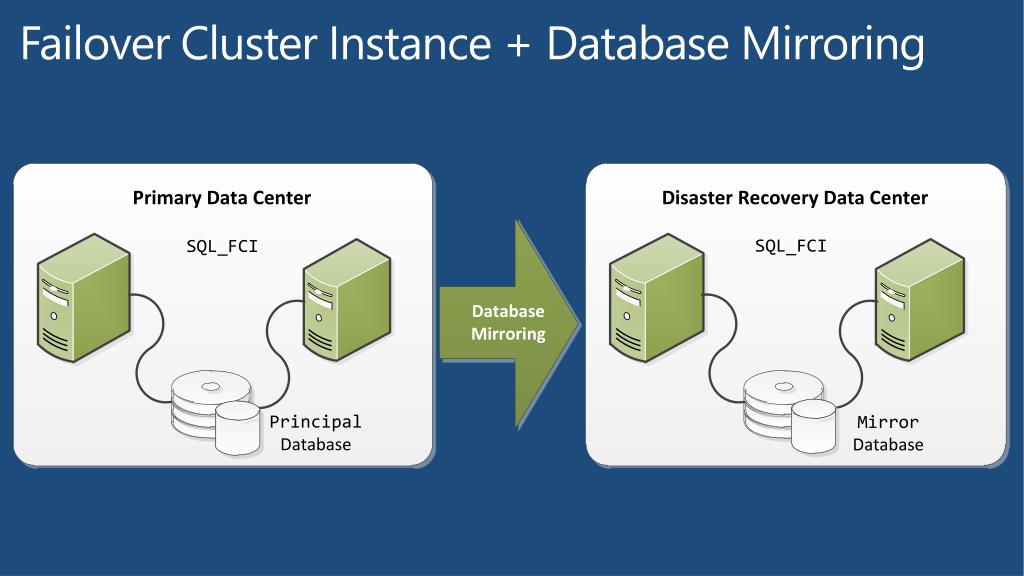 Failover Cluster Instance + Database Mirroring

Primary Data Center

SQL_FCI

Principal Database

Database Mirroring

Disaster Recovery Data Center

SQL_FCI

Mirror Database